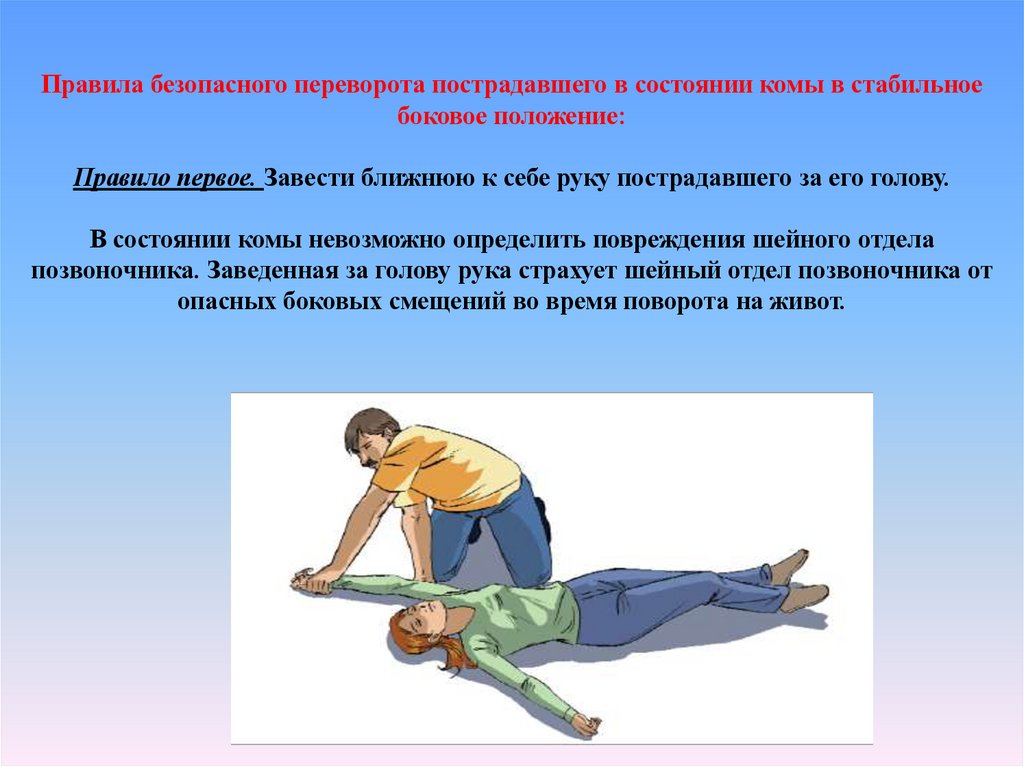 Правила безопасного переворота пострадавшего в состоянии комы в стабильное боковое положение:

Правило первое. Завести ближнюю к себе руку пострадавшего за его голову.

В состоянии комы невозможно определить повреждения шейного отдела позвоночника. Заведенная за голову рука страхует шейный отдел позвоночника от опасных боковых смещений во время поворота на живот.